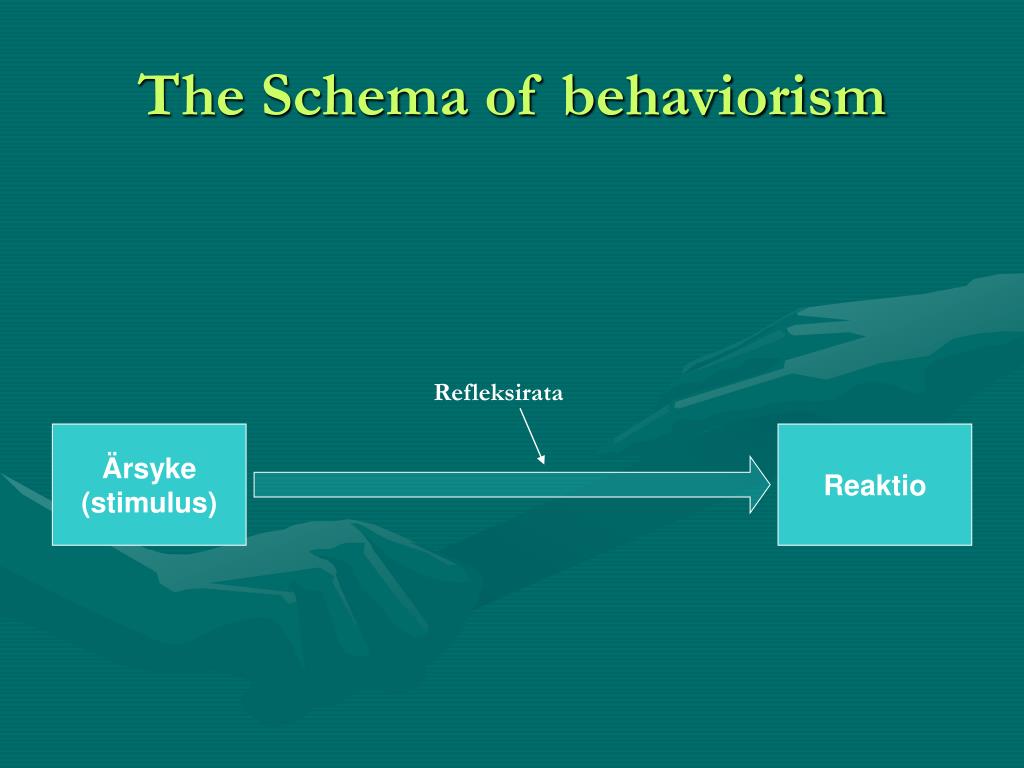 The Schema of behaviorism

Refleksirata

Ärsyke
(stimulus)

Reaktio